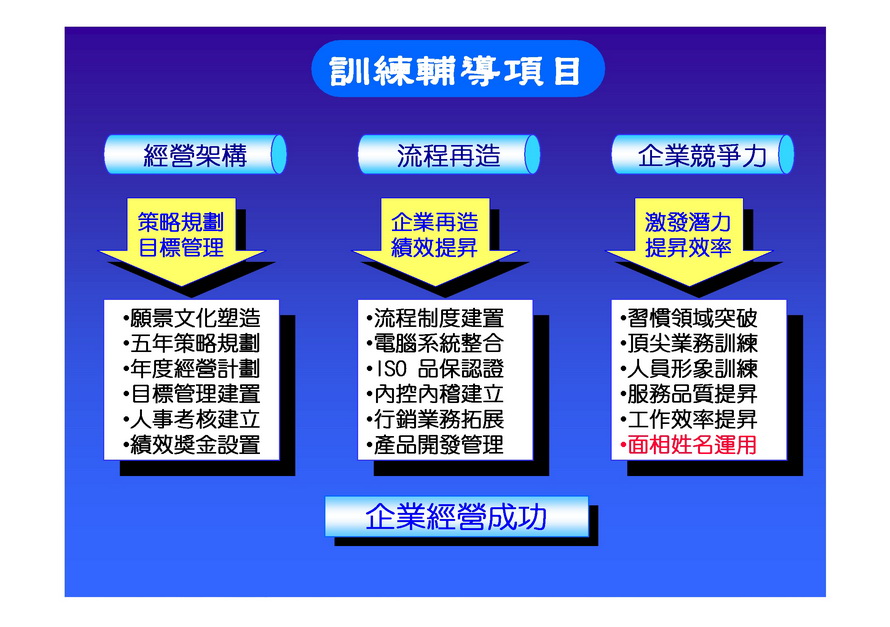 訓練輔導項目

經營架構

策略規劃
目標管理

•願景文化塑造
•五年策略規劃
•年度經營計劃
•目標管理建置
•人事考核建立
•績效獎金設置

流程再造

企業再造
績效提昇

•流程制度建置
•電腦系統整合
•ISO 品保認證
•內控內稽建立
•行銷業務拓展
•產品開發管理

企業競爭力

激發潛力
提昇效率

•習慣領域突破
•頂尖業務訓練
•人員形象訓練
•服務品質提昇
•工作效率提昇
•面相姓名運用

企業經營成功